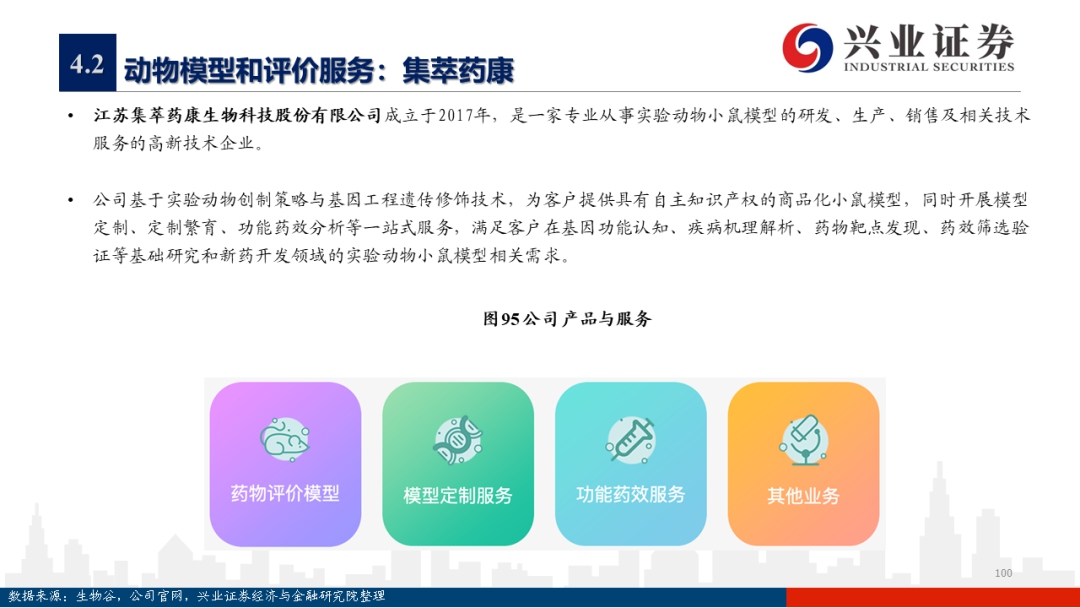 4.2 动物模型和评价服务：集萃药康

兴业证券
INDUSTRIAL SECURITIES

• 江苏集萃药康生物科技股份有限公司成立于2017年，是一家专业从事实验动物小鼠模型的研发、生产、销售及相关技术服务的高新技术企业。

• 公司基于实验动物创制策略与基因工程遗传修饰技术，为客户提供具有自主知识产权的商品化小鼠模型，同时开展模型定制、定制繁育、功能药效分析等一站式服务，满足客户在基因功能认知、疾病机理解析、药物靶点发现、药效筛选验证等基础研究和新药开发领域的实验动物小鼠模型相关需求。

图95公司产品与服务

药物评价模型

模型定制服务

功能药效服务

其他业务

100

数据来源：生物谷，公司官网，兴业证券经济与金融研究院整理